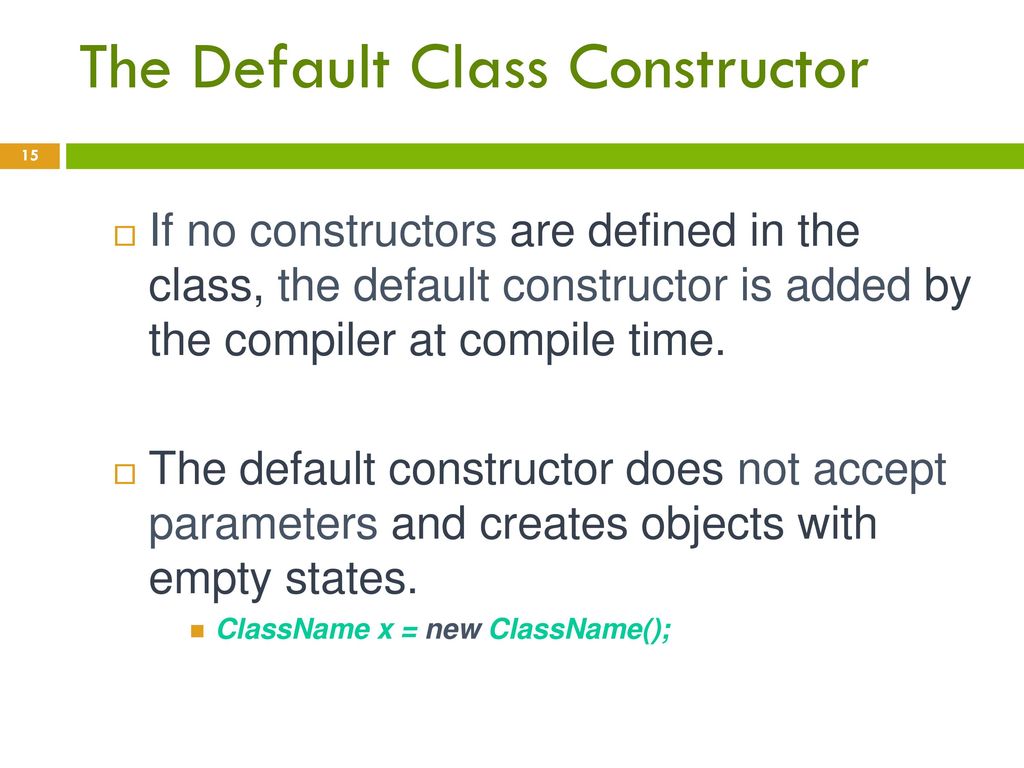 The Default Class Constructor

15

If no constructors are defined in the class, the default constructor is added by the compiler at compile time.

The default constructor does not accept parameters and creates objects with empty states.

ClassName x = new ClassName();